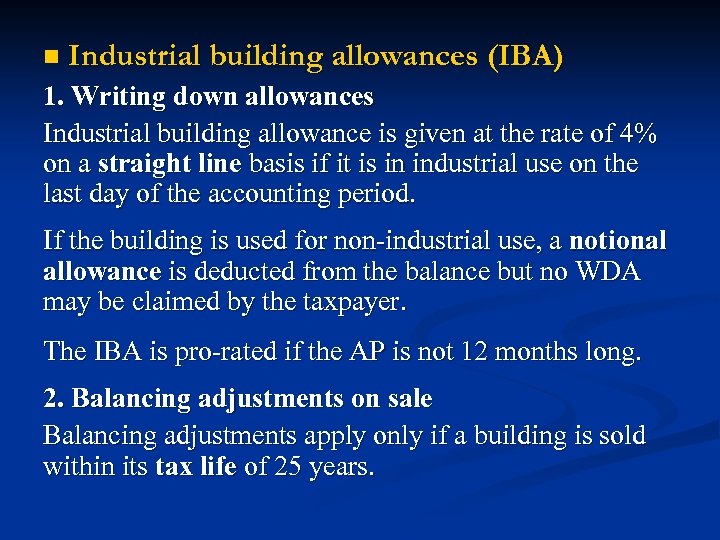 ■ Industrial building allowances (IBA)

1. Writing down allowances

Industrial building allowance is given at the rate of 4% on a straight line basis if it is in industrial use on the last day of the accounting period.

If the building is used for non-industrial use, a notional allowance is deducted from the balance but no WDA may be claimed by the taxpayer.

The IBA is pro-rated if the AP is not 12 months long.

2. Balancing adjustments on sale

Balancing adjustments apply only if a building is sold within its tax life of 25 years.